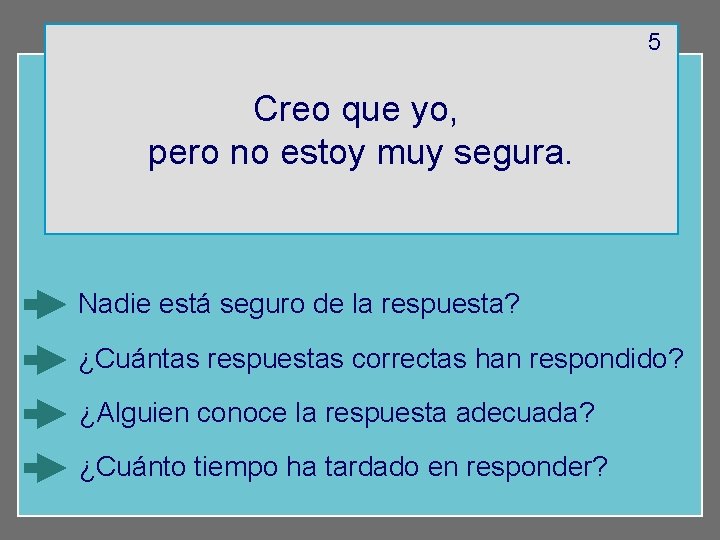 5

Creo que yo,
pero no estoy muy segura.

Nadie está seguro de la respuesta?

¿Cuántas respuestas correctas han respondido?

¿Alguien conoce la respuesta adecuada?

¿Cuánto tiempo ha tardado en responder?